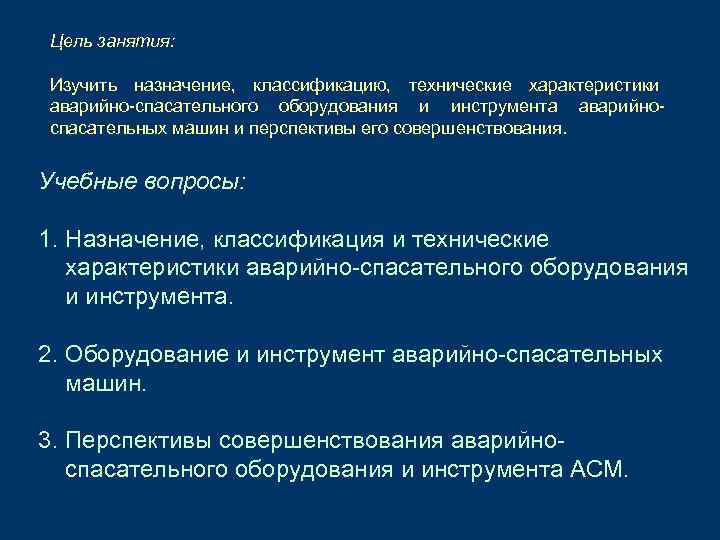 Цель занятия:

Изучить назначение, классификацию, технические характеристики аварийно-спасательного оборудования и инструмента аварийно-спасательных машин и перспективы его совершенствования.

Учебные вопросы:

1. Назначение, классификация и технические характеристики аварийно-спасательного оборудования и инструмента.

2. Оборудование и инструмент аварийно-спасательных машин.

3. Перспективы совершенствования аварийно-спасательного оборудования и инструмента АСМ.